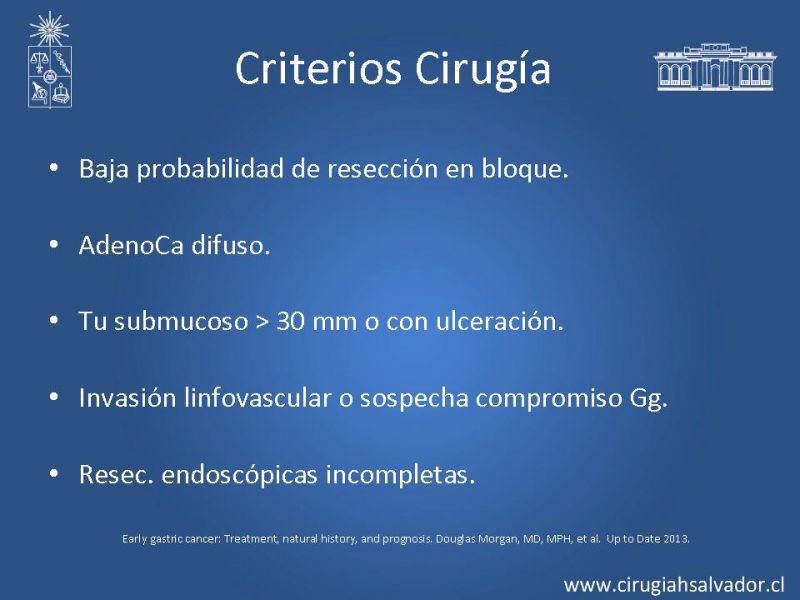 Criterios Cirugía

• Baja probabilidad de resección en bloque.

• AdenoCa difuso.

• Tu submucoso > 30 mm o con ulceración.

• Invasión linfovascular o sospecha compromiso Gg.

• Resec. endoscópicas incompletas.

Early gastric cancer: Treatment, natural history, and prognosis. Douglas Morgan, MD, MPH, et al. Up to Date 2013.

www.cirugiahsalvador.cl